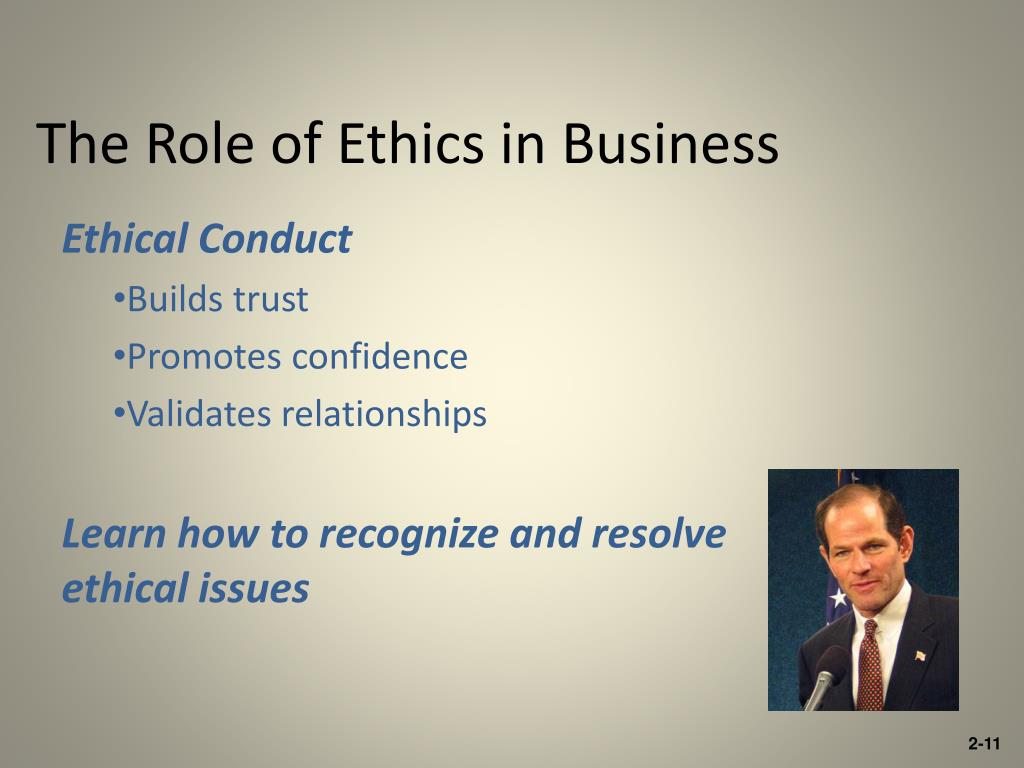 The Role of Ethics in Business

Ethical Conduct

•Builds trust

•Promotes confidence

•Validates relationships

Learn how to recognize and resolve ethical issues

2-11